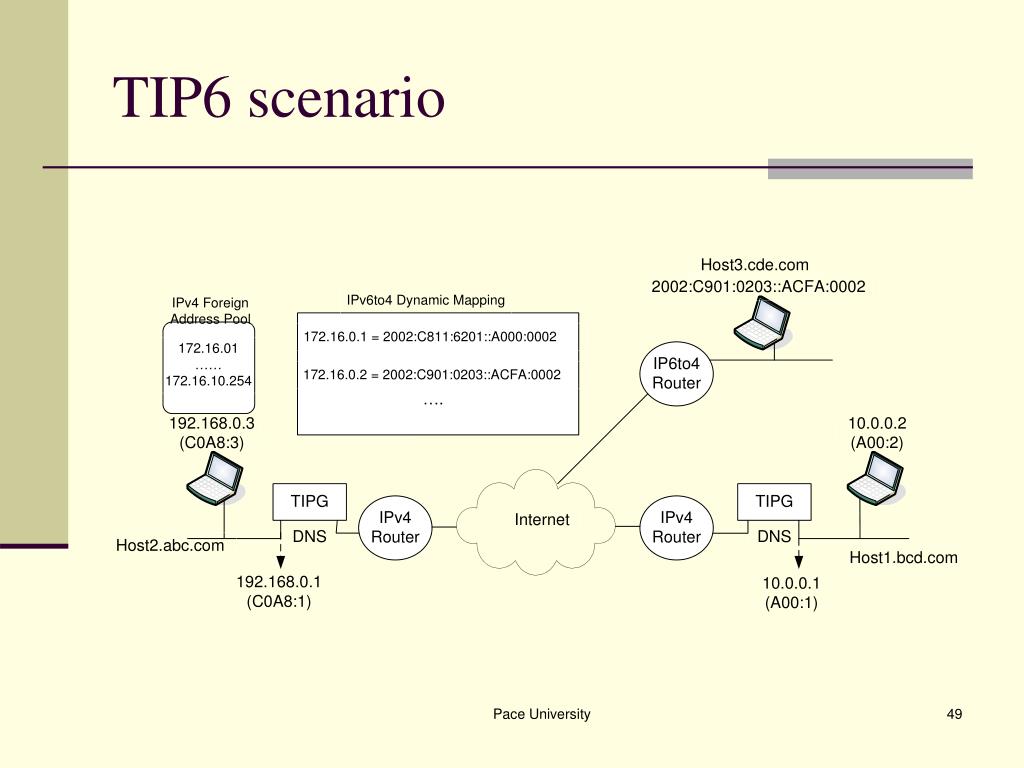 TIP6 scenario

IPv4 Foreign Address Pool

172.16.01
……
172.16.10.254

IPv6to4 Dynamic Mapping

172.16.0.1 = 2002:C811:6201::A000:0002

172.16.0.2 = 2002:C901:0203::ACFA:0002

….

Host3.cde.com
2002:C901:0203::ACFA:0002

IP6to4 Router

192.168.0.3
(C0A8:3)

10.0.0.2
(A00:2)

TIPG

DNS

IPv4 Router

Internet

IPv4 Router

TIPG

DNS

Host2.abc.com

Host1.bcd.com

192.168.0.1
(C0A8:1)

10.0.0.1
(A00:1)

Pace University

49